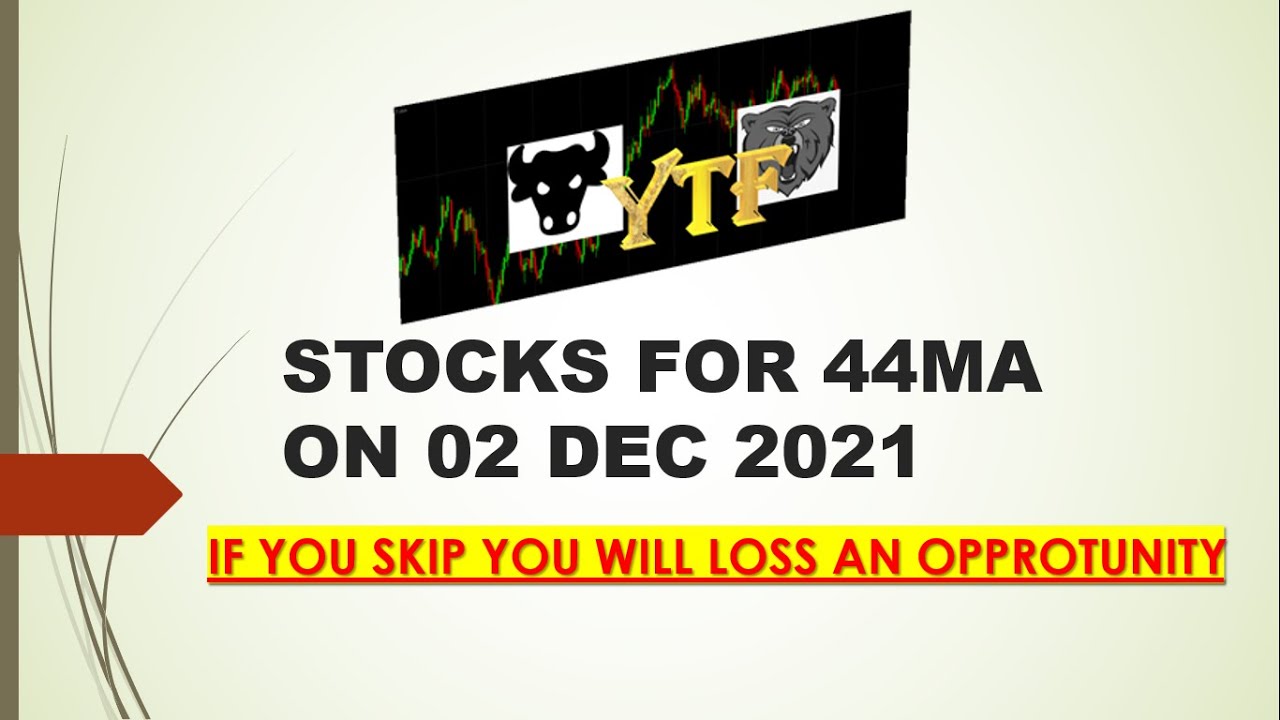 YTF

STOCKS FOR 44MA ON 02 DEC 2021

IF YOU SKIP YOU WILL LOSS AN OPPROTUNITY